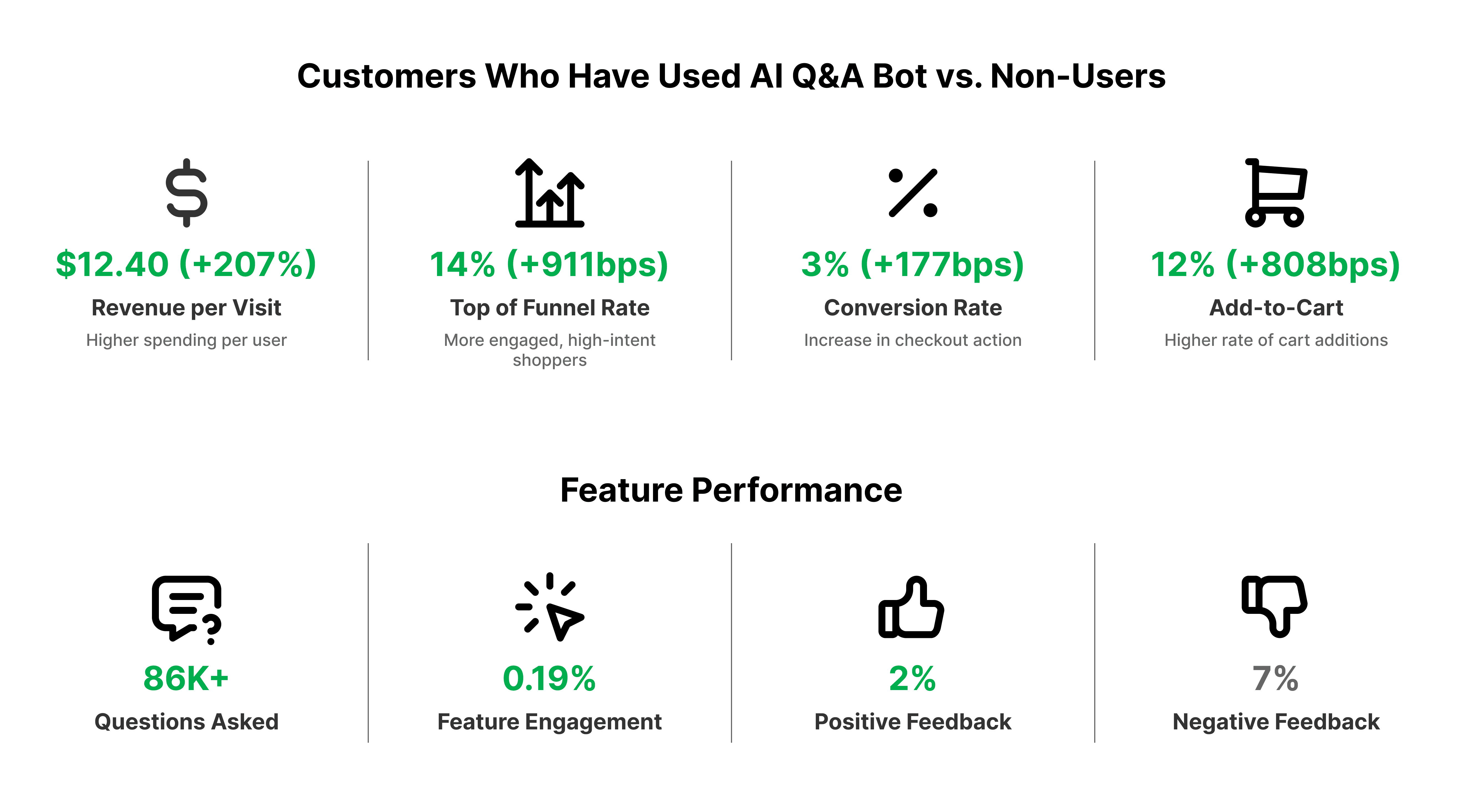 Customers Who Have Used AI Q&A Bot vs. Non-Users

$12.40 (+207%)
Revenue per Visit
Higher spending per user

14% (+911bps)
Top of Funnel Rate
More engaged, high-intent shoppers

3% (+177bps)
Conversion Rate
Increase in checkout action

12% (+808bps)
Add-to-Cart
Higher rate of cart additions

Feature Performance

86K+
Questions Asked

0.19%
Feature Engagement

2%
Positive Feedback

7%
Negative Feedback